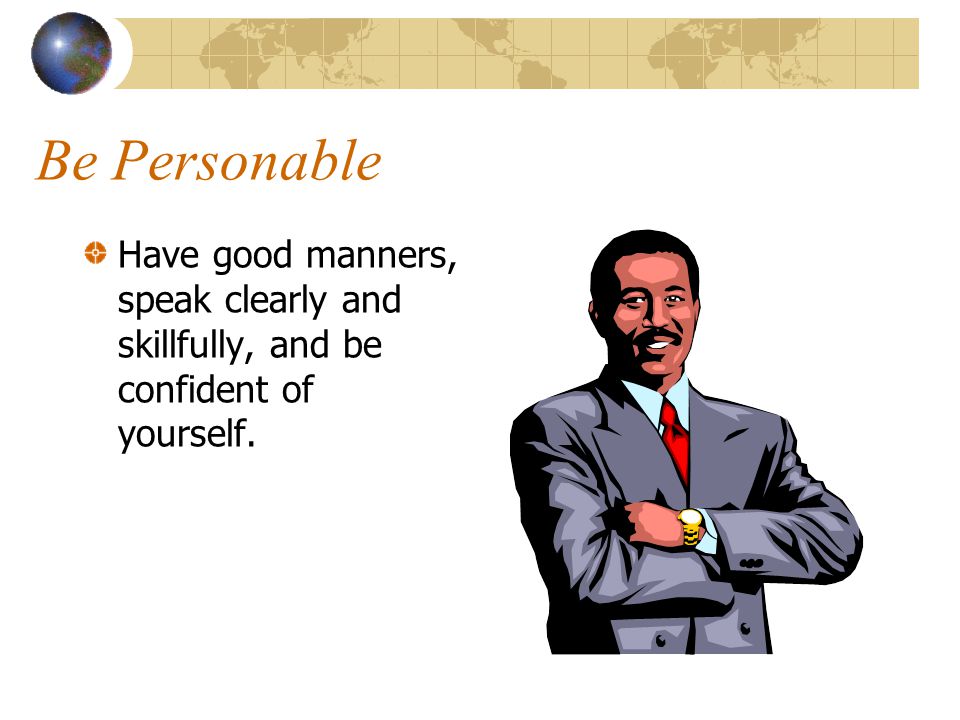 Be Personable

Have good manners, speak clearly and skillfully, and be confident of yourself.